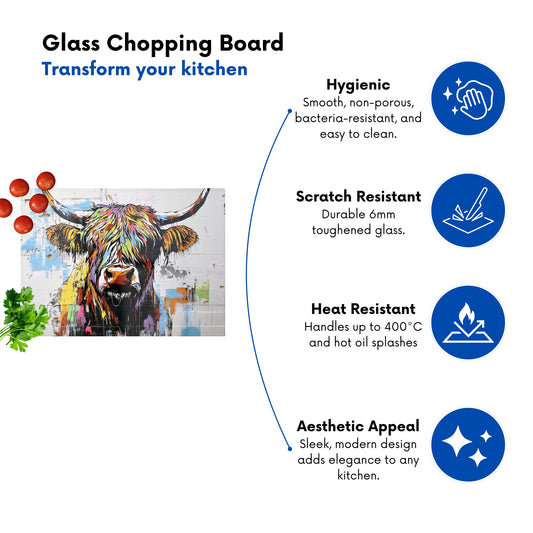 Glass Chopping Board
Transform your kitchen

Hygienic
Smooth, non-porous, bacteria-resistant, and easy to clean.

Scratch Resistant
Durable 6mm toughened glass.

Heat Resistant
Handles up to 400°C and hot oil splashes

Aesthetic Appeal
Sleek, modern design adds elegance to any kitchen.